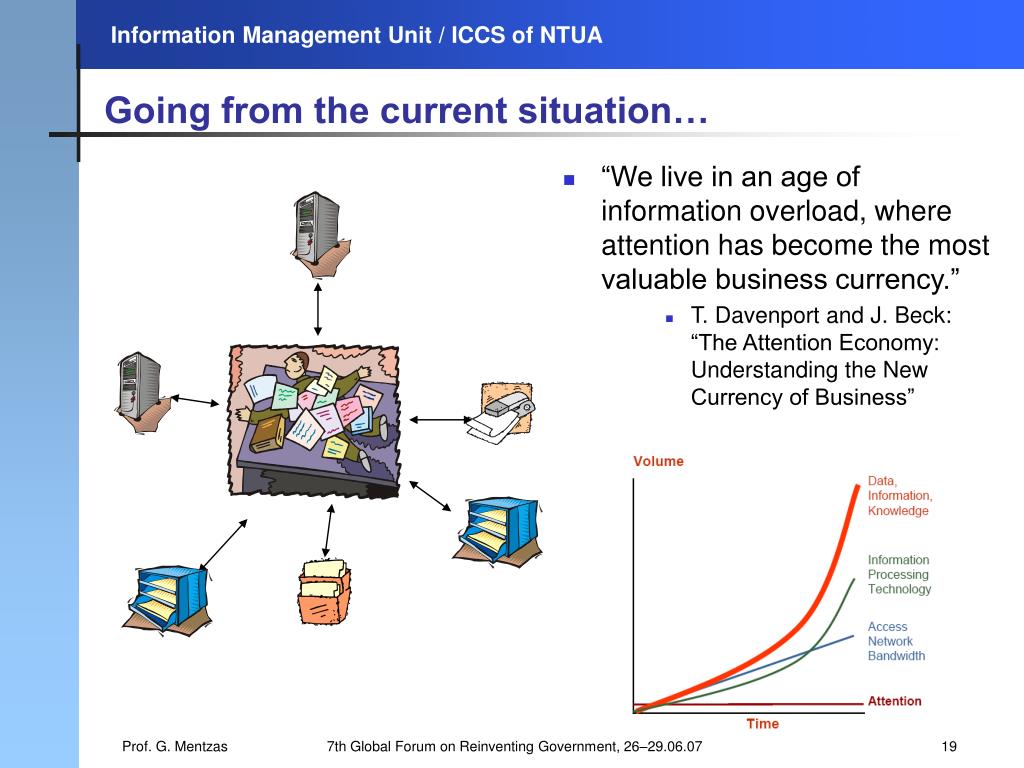 Information Management Unit / ICCS of NTUA

Going from the current situation…

“We live in an age of information overload, where attention has become the most valuable business currency.”

T. Davenport and J. Beck: “The Attention Economy: Understanding the New Currency of Business”

Volume

Data, Information, Knowledge

Information Processing Technology

Access Network Bandwidth

Attention

Time

Prof. G. Mentzas

7th Global Forum on Reinventing Government, 26–29.06.07

19